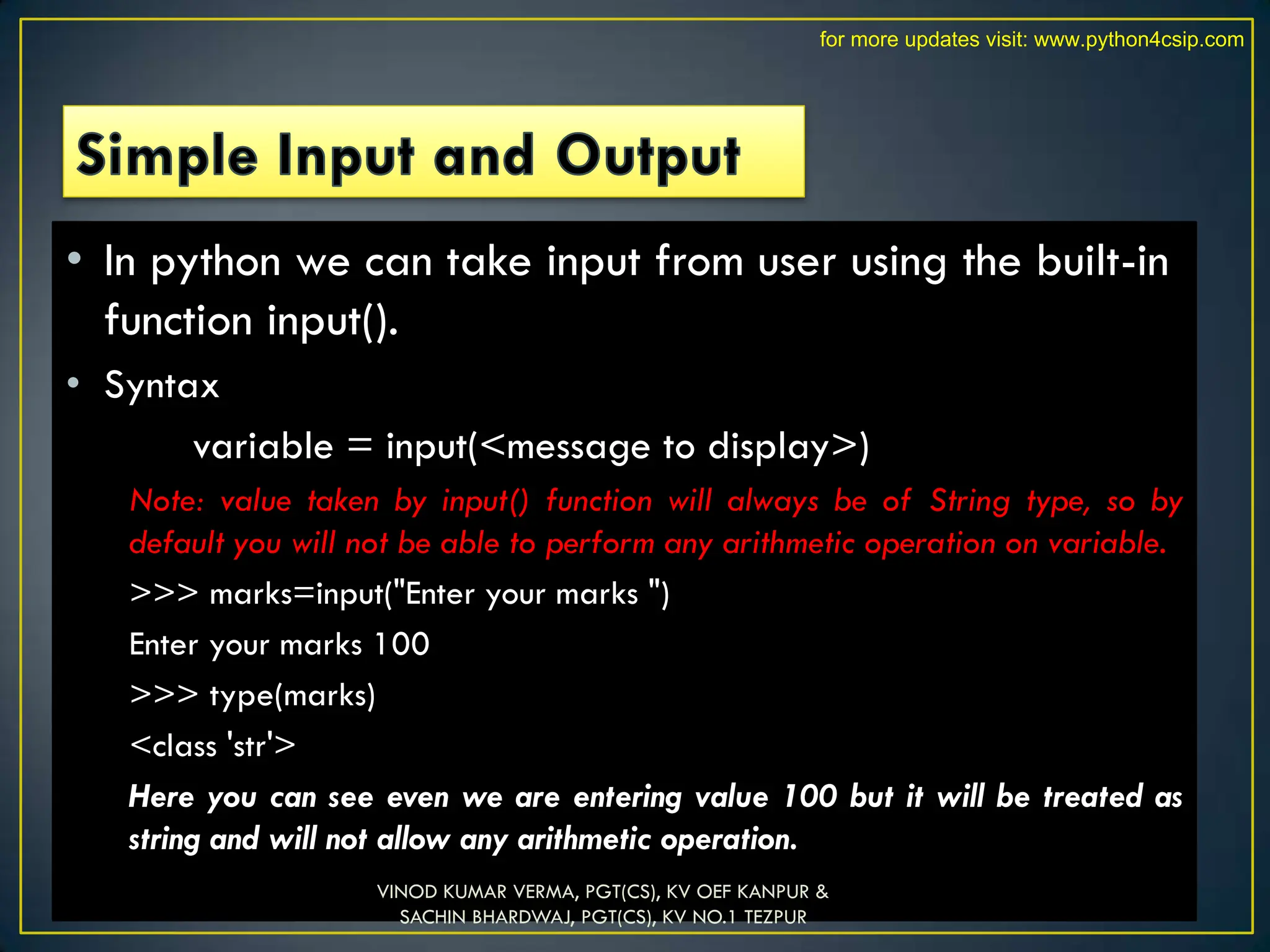 for more updates visit: www.python4csip.com

Simple Input and Output

• In python we can take input from user using the built-in function input().

• Syntax

variable = input(<message to display>)

Note: value taken by input() function will always be of String type, so by default you will not be able to perform any arithmetic operation on variable.

>>> marks=input("Enter your marks ")

Enter your marks 100

>>> type(marks)

<class 'str'>

Here you can see even we are entering value 100 but it will be treated as string and will not allow any arithmetic operation.

VINOD KUMAR VERMA, PGT(CS), KV OEF KANPUR & SACHIN BHARDWAJ, PGT(CS), KV NO.1 TEZPUR